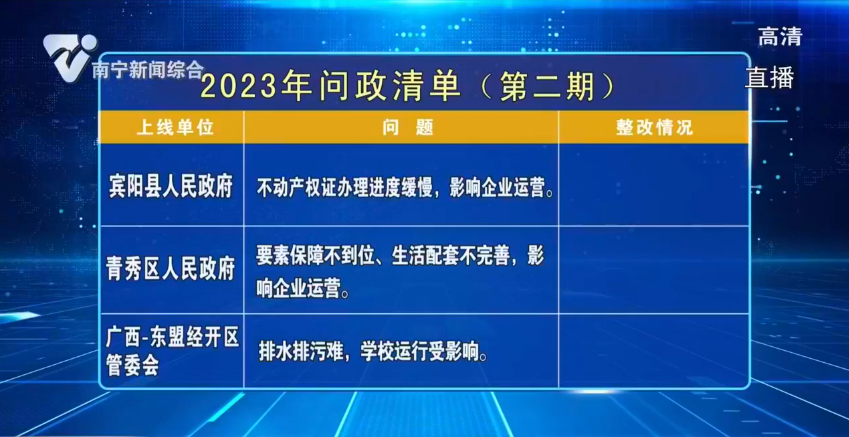 南宁新闻综合

高清
直播

2023年问政清单（第二期）

| 上线单位 | 问 题 | 整改情况 |
|---|---|---|
| 宾阳县人民政府 | 不动产权证办理进度缓慢，影响企业运营。 | |
| 青秀区人民政府 | 要素保障不到位、生活配套不完善，影响企业运营。 | |
| 广西-东盟经开区管委会 | 排水排污难，学校运行受影响。 | |